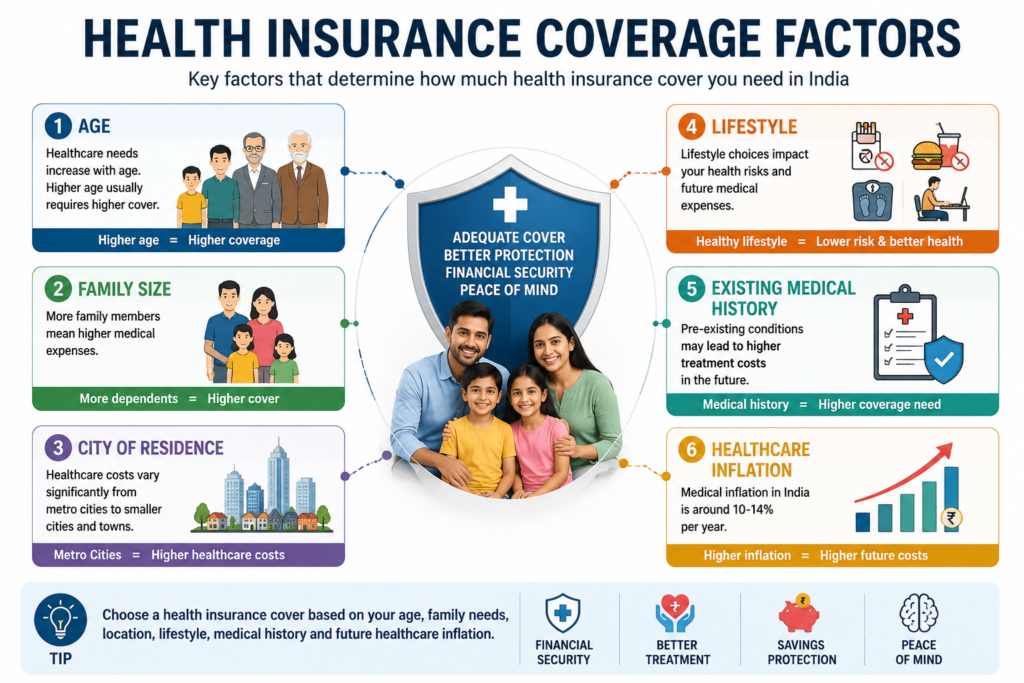 HEALTH INSURANCE COVERAGE FACTORS

Key factors that determine how much health insurance cover you need in India

1 AGE

Healthcare needs increase with age. Higher age usually requires higher cover.

Higher age = Higher coverage

2 FAMILY SIZE

More family members mean higher medical expenses.

More dependents = Higher cover

3 CITY OF RESIDENCE

Healthcare costs vary significantly from metro cities to smaller cities and towns.

Metro Cities = Higher healthcare costs

ADEQUATE COVER
BETTER PROTECTION
FINANCIAL SECURITY
PEACE OF MIND

4 LIFESTYLE

Lifestyle choices impact your health risks and future medical expenses.

Healthy lifestyle = Lower risk & better health

5 EXISTING MEDICAL HISTORY

Pre-existing conditions may lead to higher treatment costs in the future.

Medical history = Higher coverage need

6 HEALTHCARE INFLATION

Medical inflation in India is around 10-14% per year.

₹

Higher inflation = Higher future costs

TIP

Choose a health insurance cover based on your age, family needs, location, lifestyle, medical history and future healthcare inflation.

FINANCIAL SECURITY

BETTER TREATMENT

SAVINGS PROTECTION

PEACE OF MIND